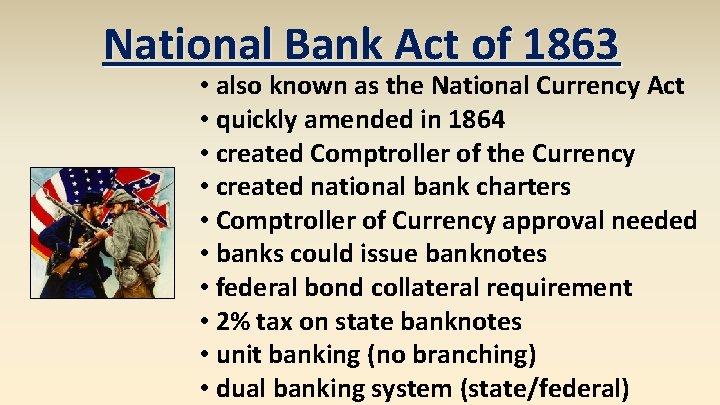 National Bank Act of 1863

• also known as the National Currency Act
• quickly amended in 1864
• created Comptroller of the Currency
• created national bank charters
• Comptroller of Currency approval needed
• banks could issue banknotes
• federal bond collateral requirement
• 2% tax on state banknotes
• unit banking (no branching)
• dual banking system (state/federal)